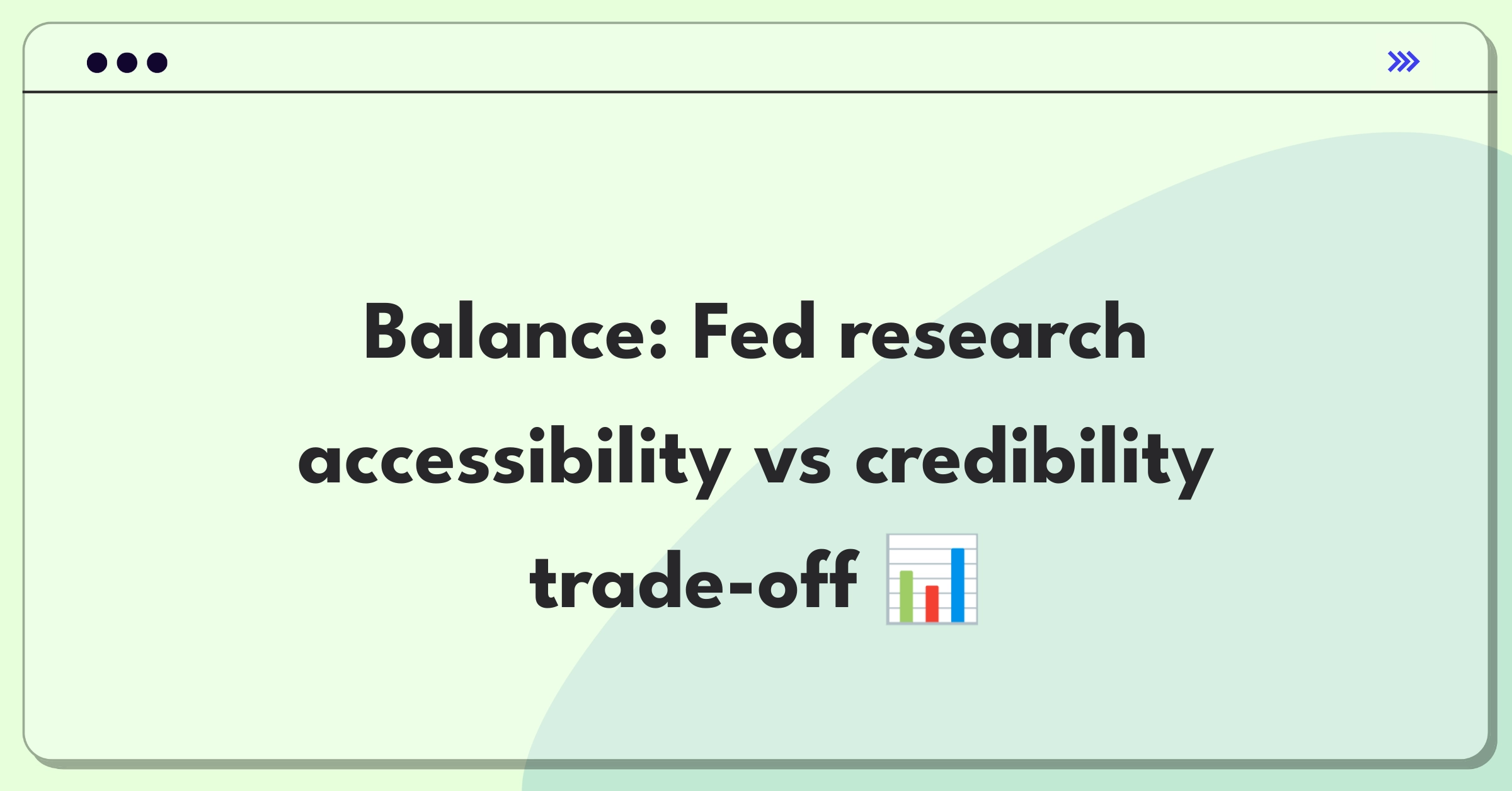 Balance: Fed research accessibility vs credibility trade-off 📊